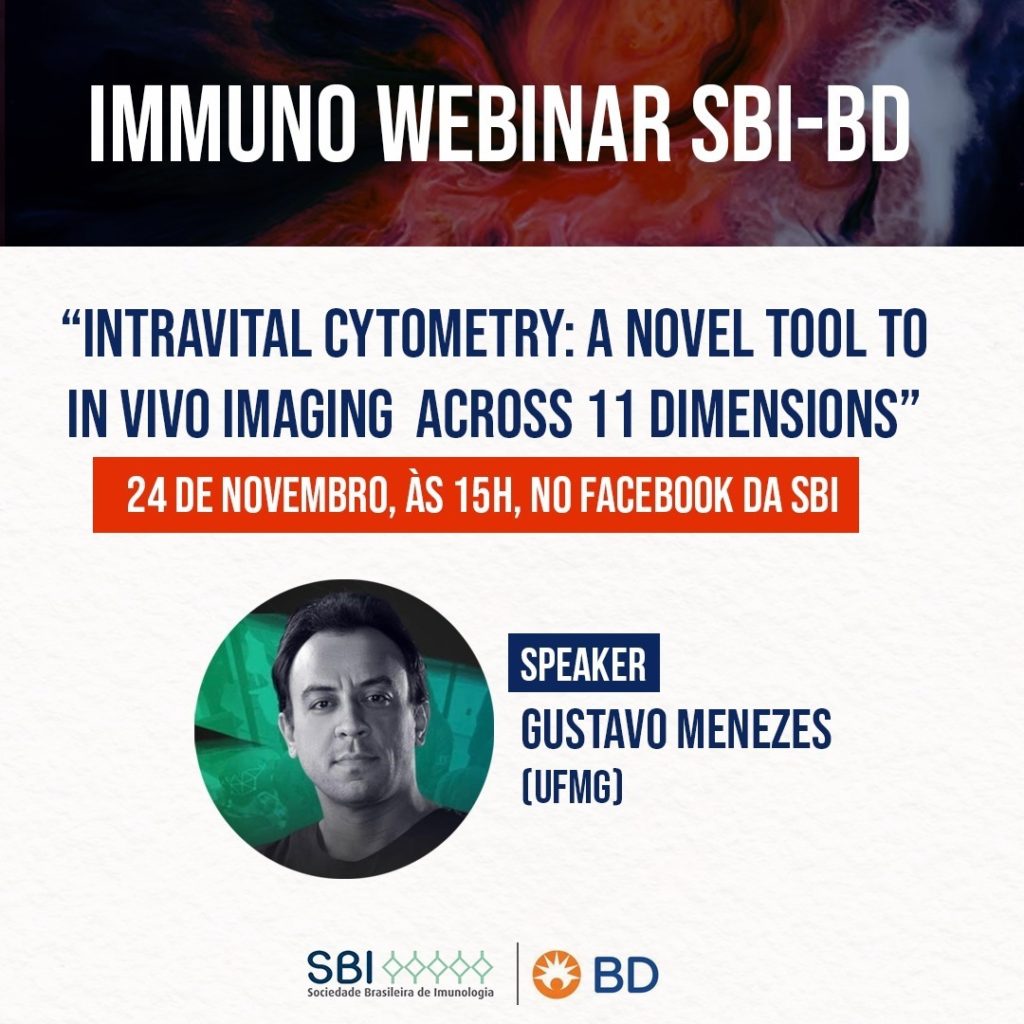 IMMUNO WEBINAR SBI-BD

"INTRAVITAL CYTOMETRY: A NOVEL TOOL TO IN VIVO IMAGING ACROSS 11 DIMENSIONS"

24 DE NOVEMBRO, ÀS 15H, NO FACEBOOK DA SBI

SPEAKER
GUSTAVO MENEZES
(UFMG)

SBI
Sociedade Brasileira de Imunologia

BD